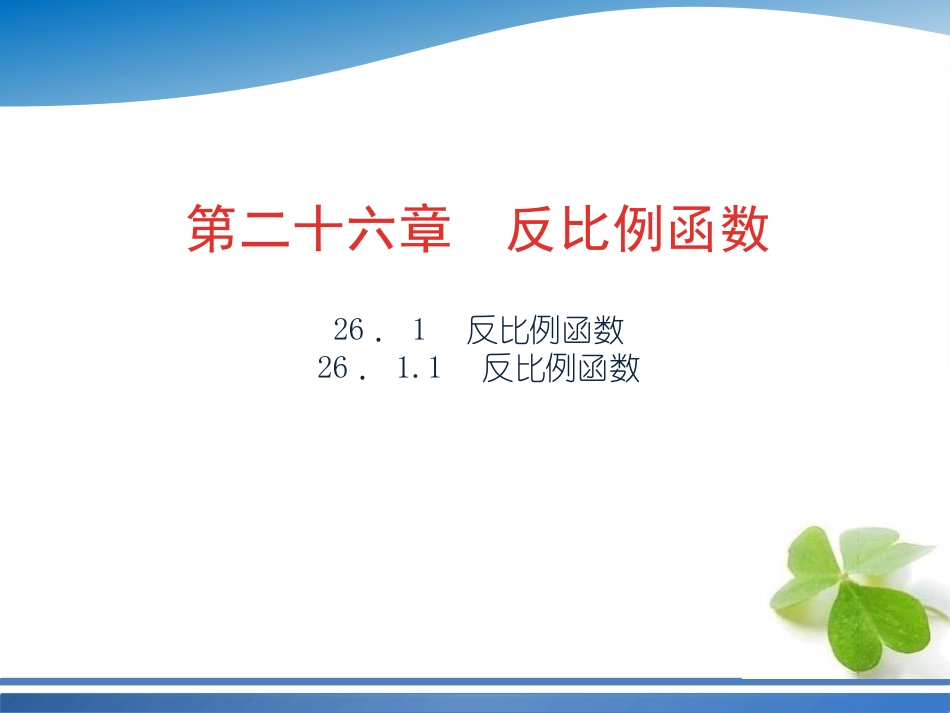 第二十六章　反比例函数

26．1　反比例函数
26．1.1　反比例函数